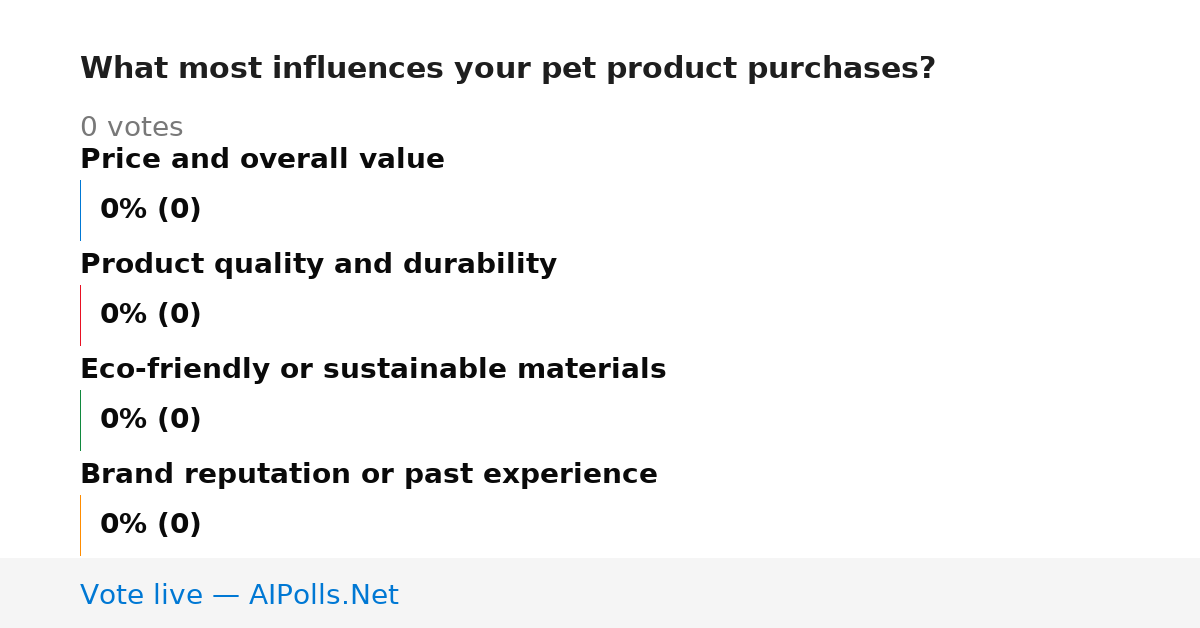 What most influences your pet product purchases?

0 votes

Price and overall value

0% (0)

Product quality and durability

0% (0)

Eco-friendly or sustainable materials

0% (0)

Brand reputation or past experience

0% (0)

Vote live — AIPolls.Net